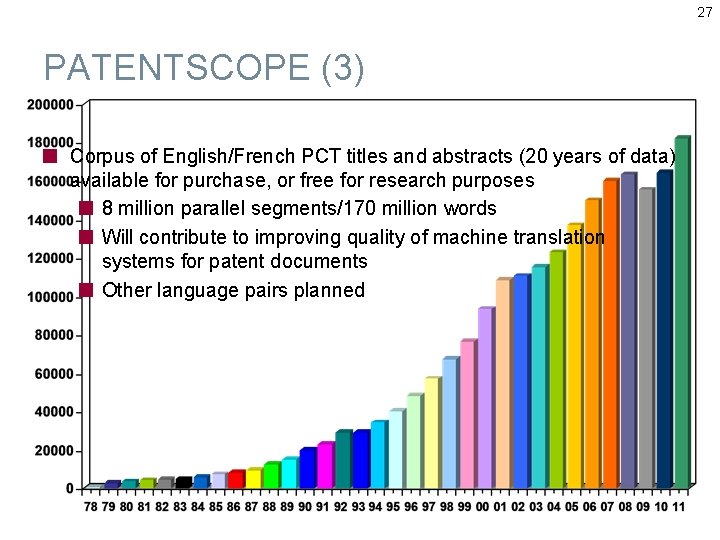 27

PATENTSCOPE (3)

Corpus of English/French PCT titles and abstracts (20 years of data) available for purchase, or free for research purposes

8 million parallel segments/170 million words

Will contribute to improving quality of machine translation systems for patent documents

Other language pairs planned

200000
180000
160000
140000
120000
100000
80000
60000
40000
20000
0

78 79 80 81 82 83 84 85 86 87 88 89 90 91 92 93 94 95 96 97 98 99 00 01 02 03 04 05 06 07 08 09 10 11